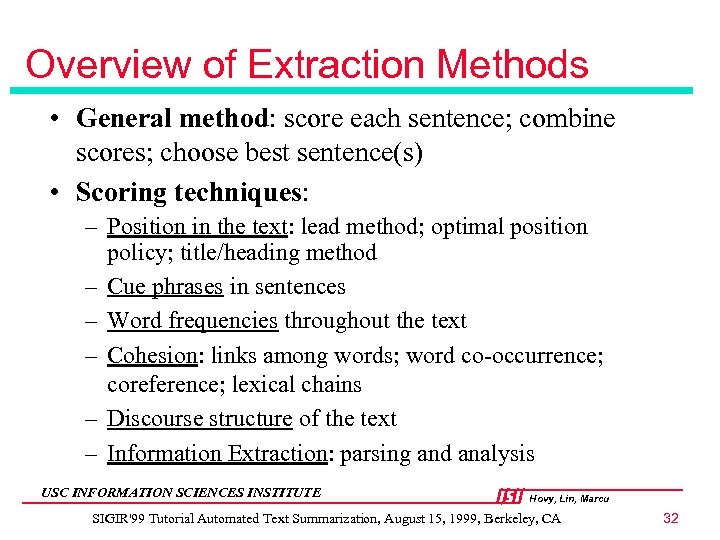 Overview of Extraction Methods

• General method: score each sentence; combine scores; choose best sentence(s)

• Scoring techniques:

– Position in the text: lead method; optimal position policy; title/heading method

– Cue phrases in sentences

– Word frequencies throughout the text

– Cohesion: links among words; word co-occurrence; coreference; lexical chains

– Discourse structure of the text

– Information Extraction: parsing and analysis

USC INFORMATION SCIENCES INSTITUTE

ISI Hovy, Lin, Marcu

SIGIR'99 Tutorial Automated Text Summarization, August 15, 1999, Berkeley, CA 32